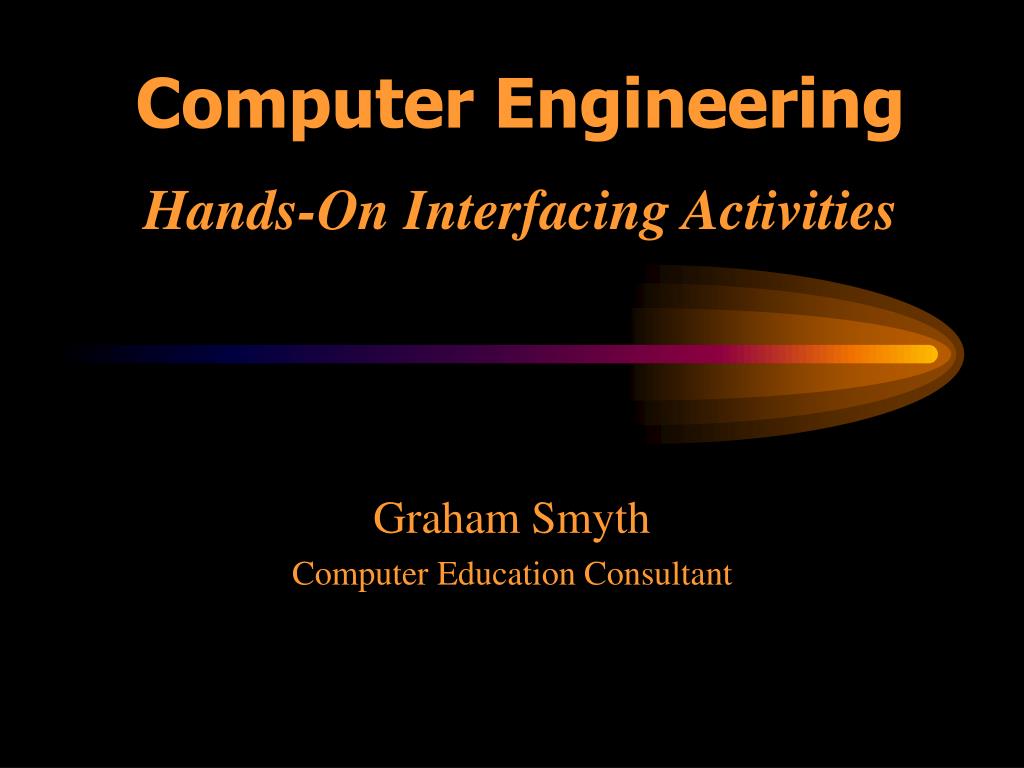 Computer Engineering

Hands-On Interfacing Activities

Graham Smyth

Computer Education Consultant